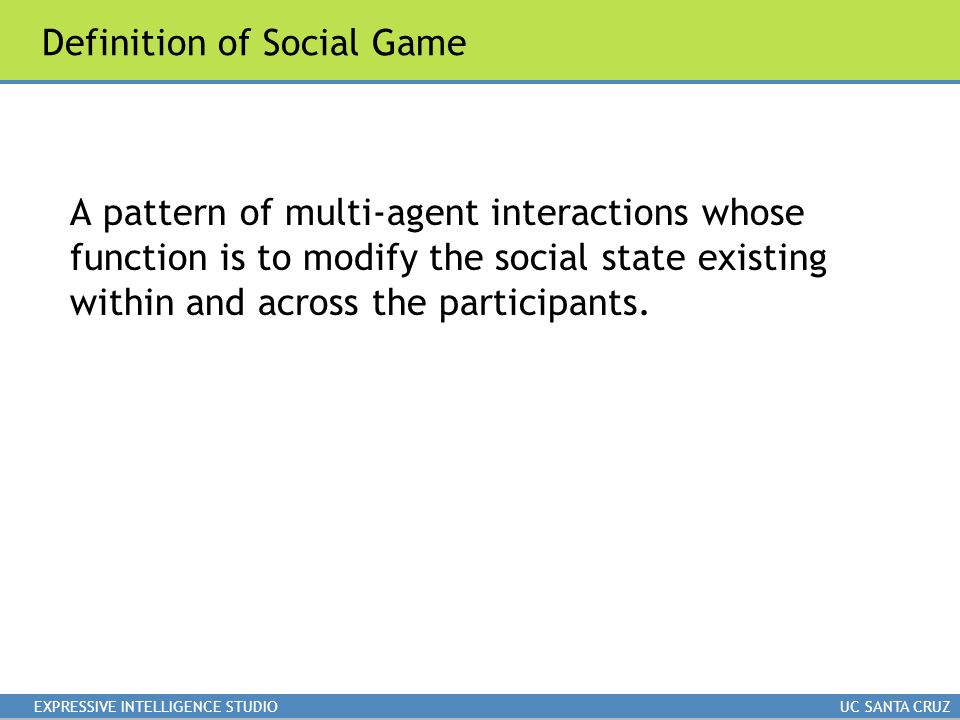 Definition of Social Game

A pattern of multi-agent interactions whose function is to modify the social state existing within and across the participants.

EXPRESSIVE INTELLIGENCE STUDIO

UC SANTA CRUZ